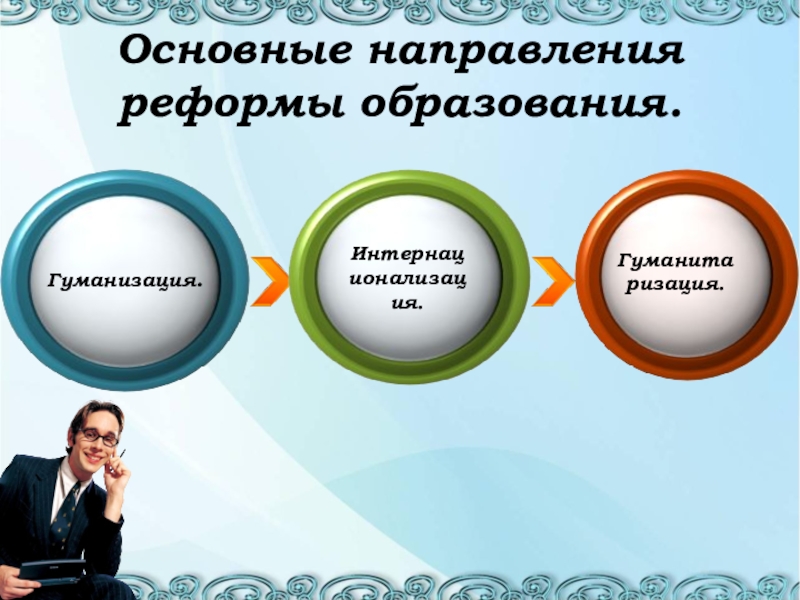 Основные направления реформы образования.

Гуманизация.

Интернационализация.

Гуманитаризация.